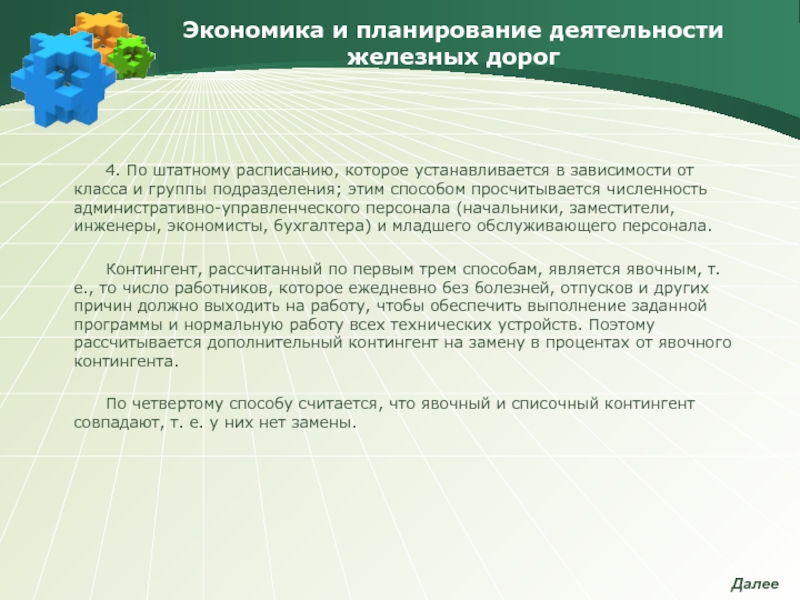 Экономика и планирование деятельности железных дорог

4. По штатному расписанию, которое устанавливается в зависимости от класса и группы подразделения; этим способом просчитывается численность административно-управленческого персонала (начальники, заместители, инженеры, экономисты, бухгалтера) и младшего обслуживающего персонала.

Контингент, рассчитанный по первым трем способам, является явочным, т. е., то число работников, которое ежедневно без болезней, отпусков и других причин должно выходить на работу, чтобы обеспечить выполнение заданной программы и нормальную работу всех технических устройств. Поэтому рассчитывается дополнительный контингент на замену в процентах от явочного контингента.

По четвертому способу считается, что явочный и списочный контингент совпадают, т. е. у них нет замены.

Далее